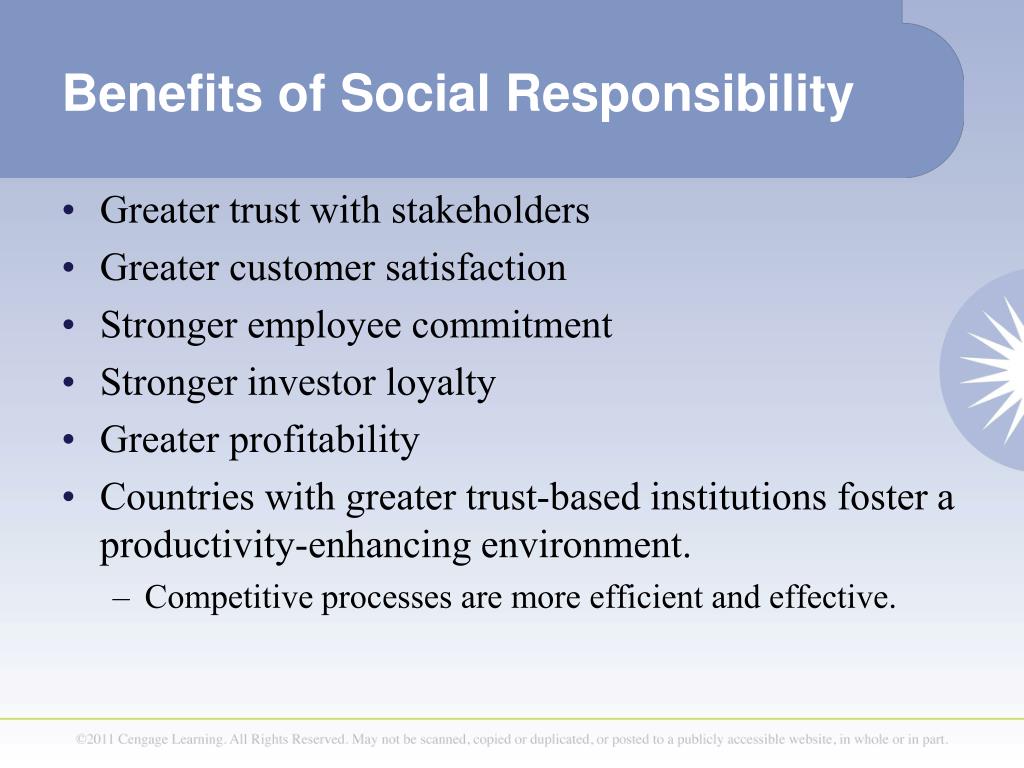 Benefits of Social Responsibility

• Greater trust with stakeholders
• Greater customer satisfaction
• Stronger employee commitment
• Stronger investor loyalty
• Greater profitability
• Countries with greater trust-based institutions foster a productivity-enhancing environment.
– Competitive processes are more efficient and effective.

©2011 Cengage Learning. All Rights Reserved. May not be scanned, copied or duplicated, or posted to a publicly accessible website, in whole or in part.